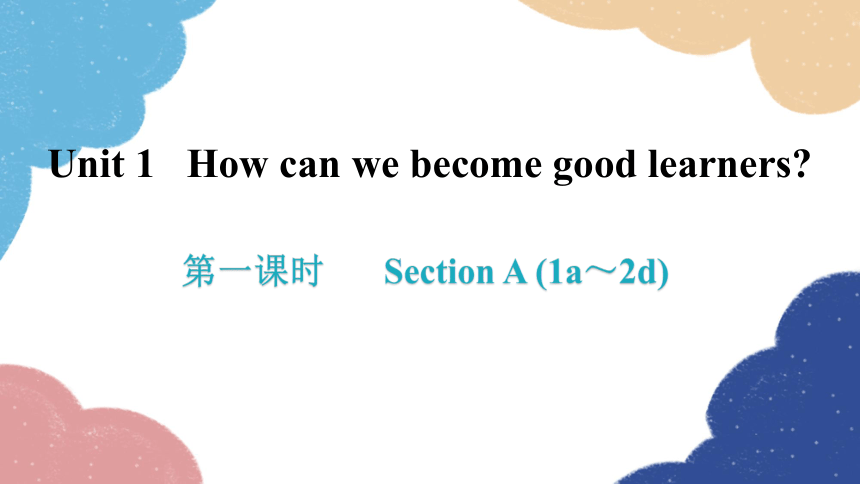 Unit 1 How can we become good learners?

第一课时 Section A (1a～2d)